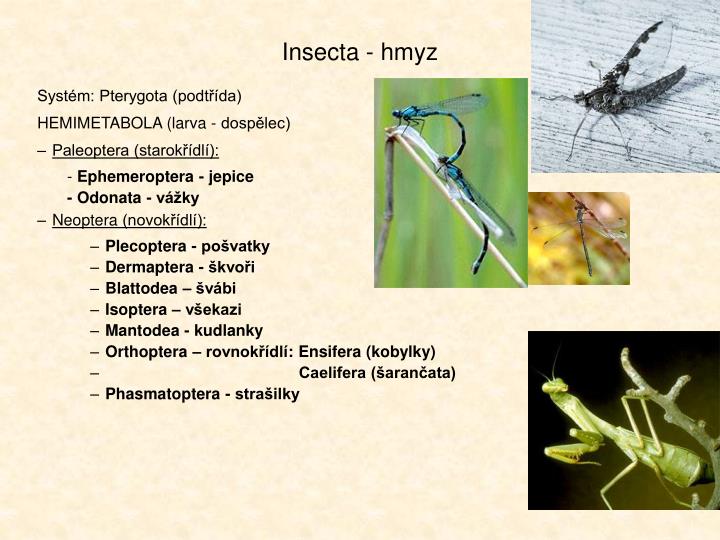 Insecta - hmyz

Systém: Pterygota (podtřída)

HEMIMETABOLA (larva - dospělec)

– Paleoptera (starokřídlí):

- Ephemeroptera - jepice
- Odonata - vážky

– Neoptera (novokřídlí):

– Plecoptera - pošvatky
– Dermaptera - škvoři
– Blattodea – švábi
– Isoptera – všekazi
– Mantodea - kudlanky
– Orthoptera – rovnokřídlí: Ensifera (kobylky)
– Caelifera (šarančata)
– Phasmatoptera - strašilky